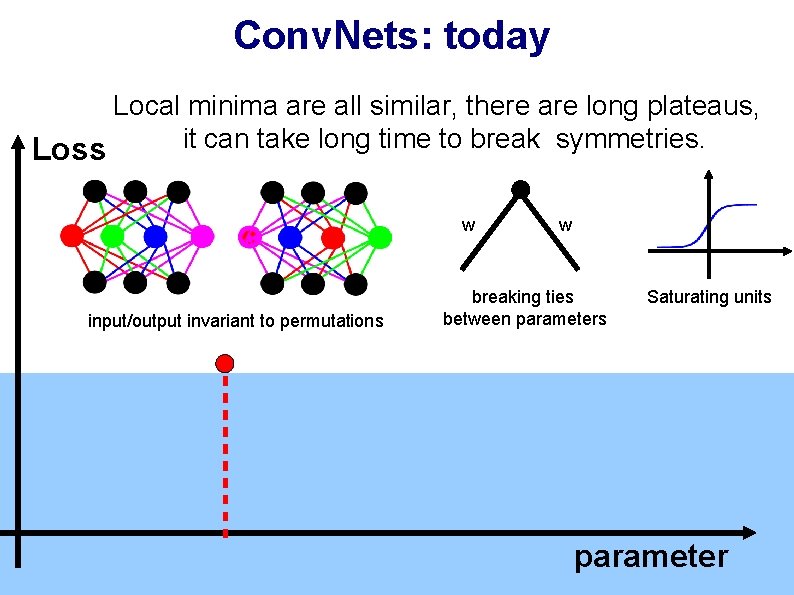 ConvNets: today

Local minima are all similar, there are long plateaus, it can take long time to break symmetries.

Loss

input/output invariant to permutations

w w

breaking ties between parameters

Saturating units

parameter